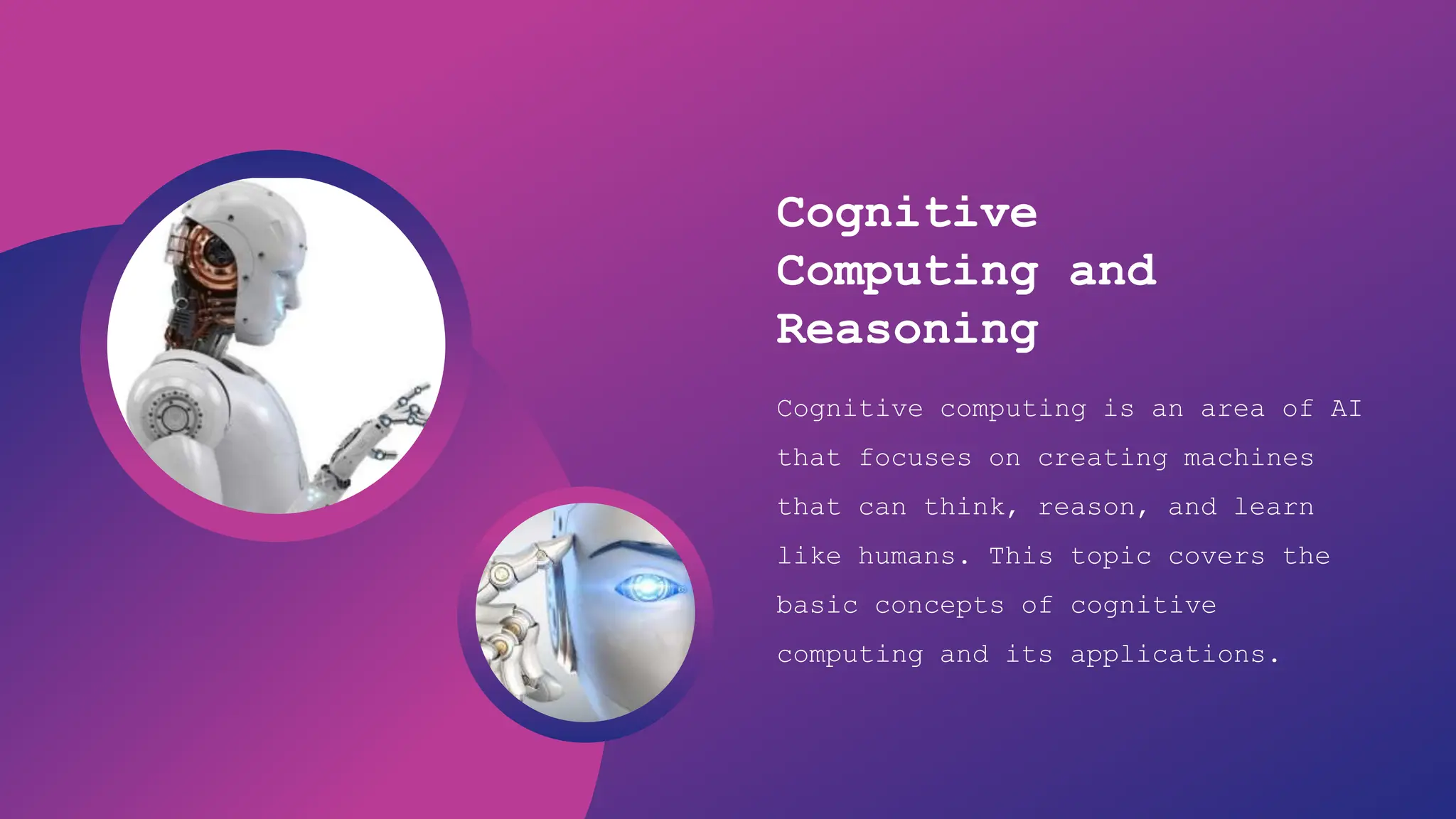 Cognitive Computing and Reasoning

Cognitive computing is an area of AI that focuses on creating machines that can think, reason, and learn like humans. This topic covers the basic concepts of cognitive computing and its applications.